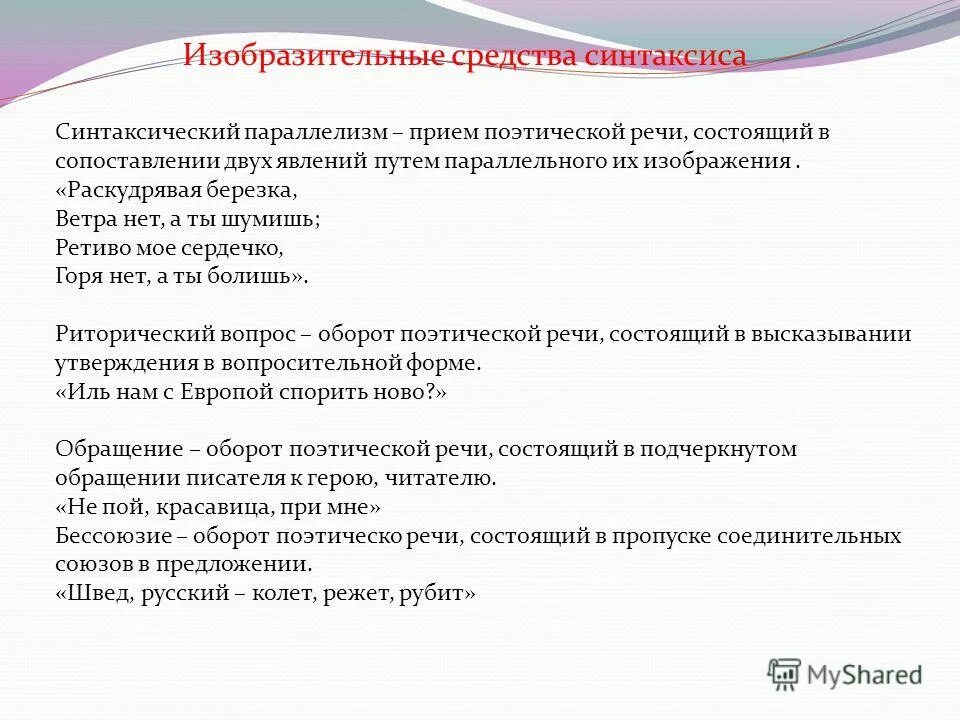 Изобразительные средства синтаксиса

Синтаксический параллелизм – прием поэтической речи, состоящий в сопоставлении двух явлений путем параллельного их изображения .
«Раскудрявая березка,
Ветра нет, а ты шумишь;
Ретиво мое сердечко,
Горя нет, а ты болишь».

Риторический вопрос – оборот поэтической речи, состоящий в высказывании утверждения в вопросительной форме.
«Иль нам с Европой спорить ново?»

Обращение – оборот поэтической речи, состоящий в подчеркнутом обращении писателя к герою, читателю.
«Не пой, красавица, при мне»
Бессоюзие – оборот поэтическо речи, состоящий в пропуске соединительных союзов в предложении.
«Швед, русский – колет, режет, рубит»

MyShared